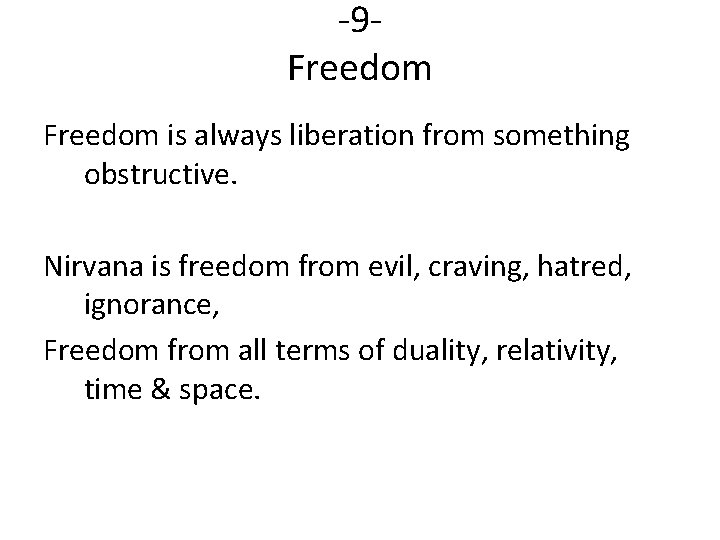 -9-
Freedom

Freedom is always liberation from something obstructive.

Nirvana is freedom from evil, craving, hatred, ignorance,

Freedom from all terms of duality, relativity, time & space.